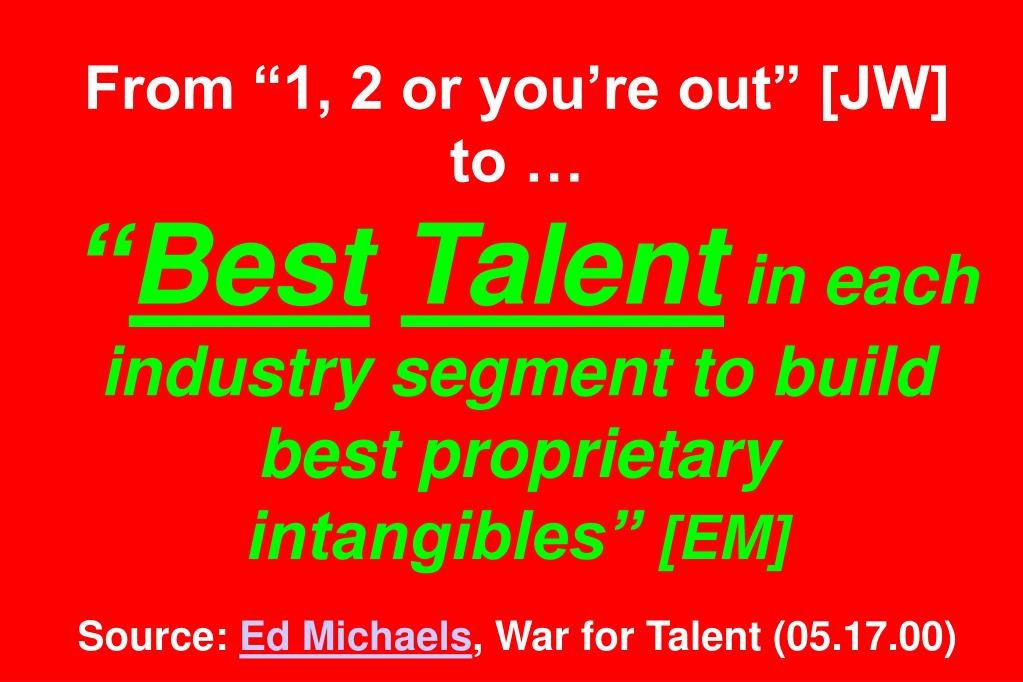 From “1, 2 or you’re out” [JW] to …

“Best Talent in each industry segment to build best proprietary intangibles” [EM]

Source: Ed Michaels, War for Talent (05.17.00)